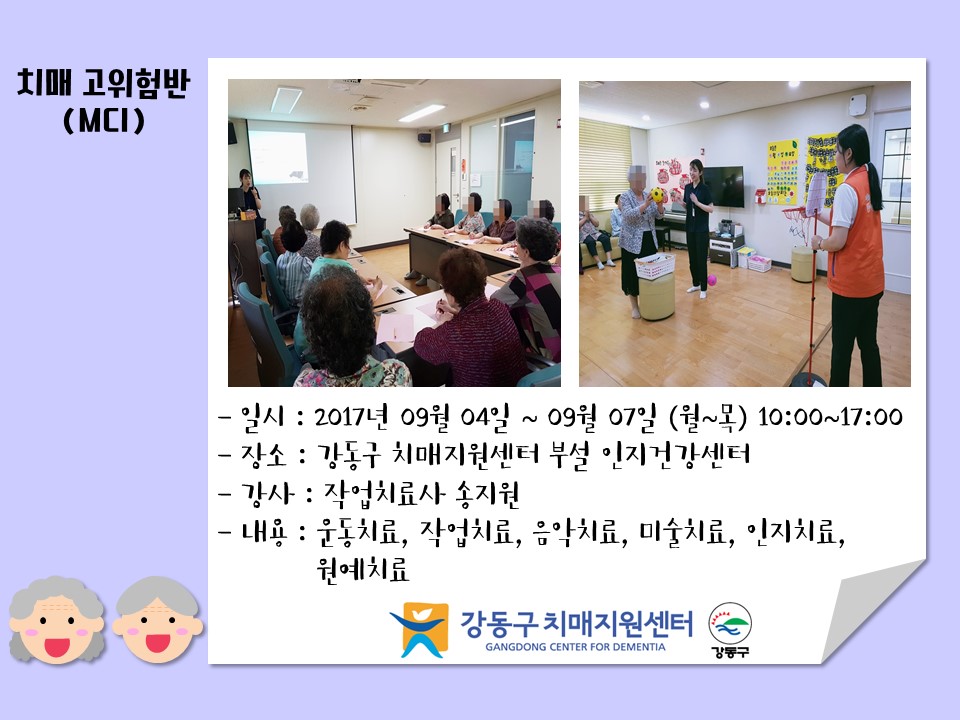 치매 고위험반
(MCI)

- 일시 : 2017년 09월 04일 ~ 09월 07일 (월~목) 10:00~17:00
- 장소 : 강동구 치매지원센터 부설 인지건강센터
- 강사 : 작업치료사 송지원
- 내용 : 운동치료, 작업치료, 음악치료, 미술치료, 인지치료, 원예치료

강동구 치매지원센터
GANGDONG CENTER FOR DEMENTIA
강동구